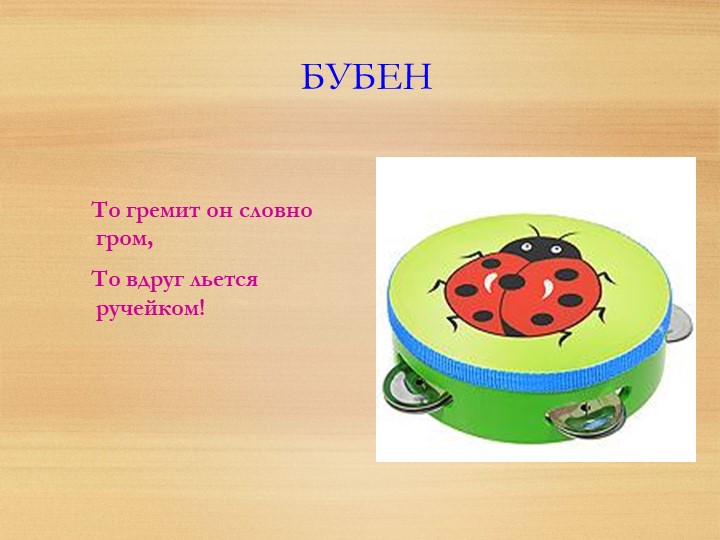 БУБЕН

То гремит он словно гром,

То вдруг льется ручейком!